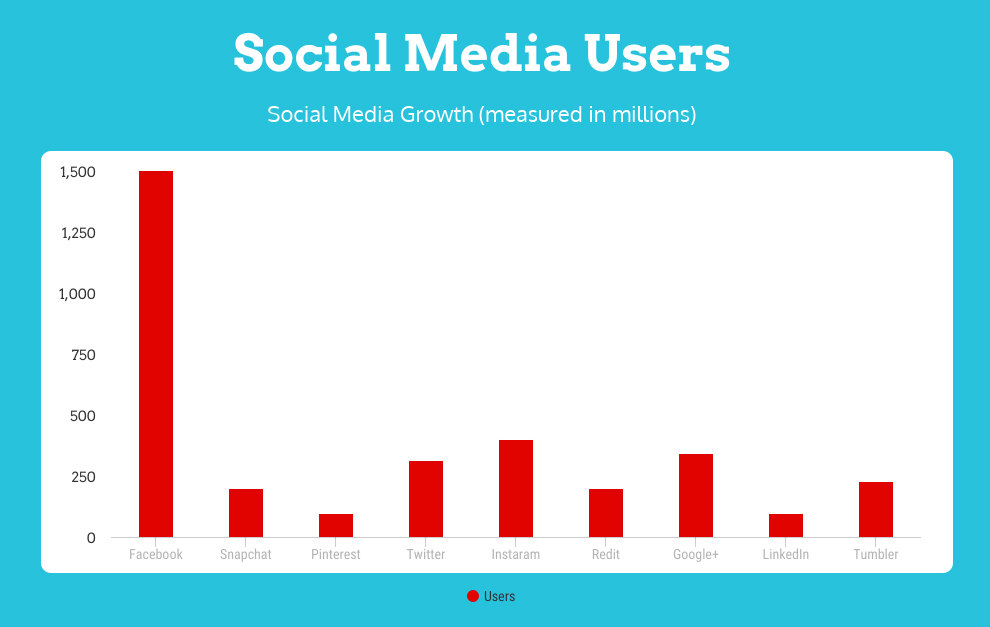 Social Media Users

Social Media Growth (measured in millions)

1,500
1,250
1,000
750
500
250
0

Facebook
Snapchat
Pinterest
Twitter
Instaram
Redit
Google+
LinkedIn
Tumbler

Users